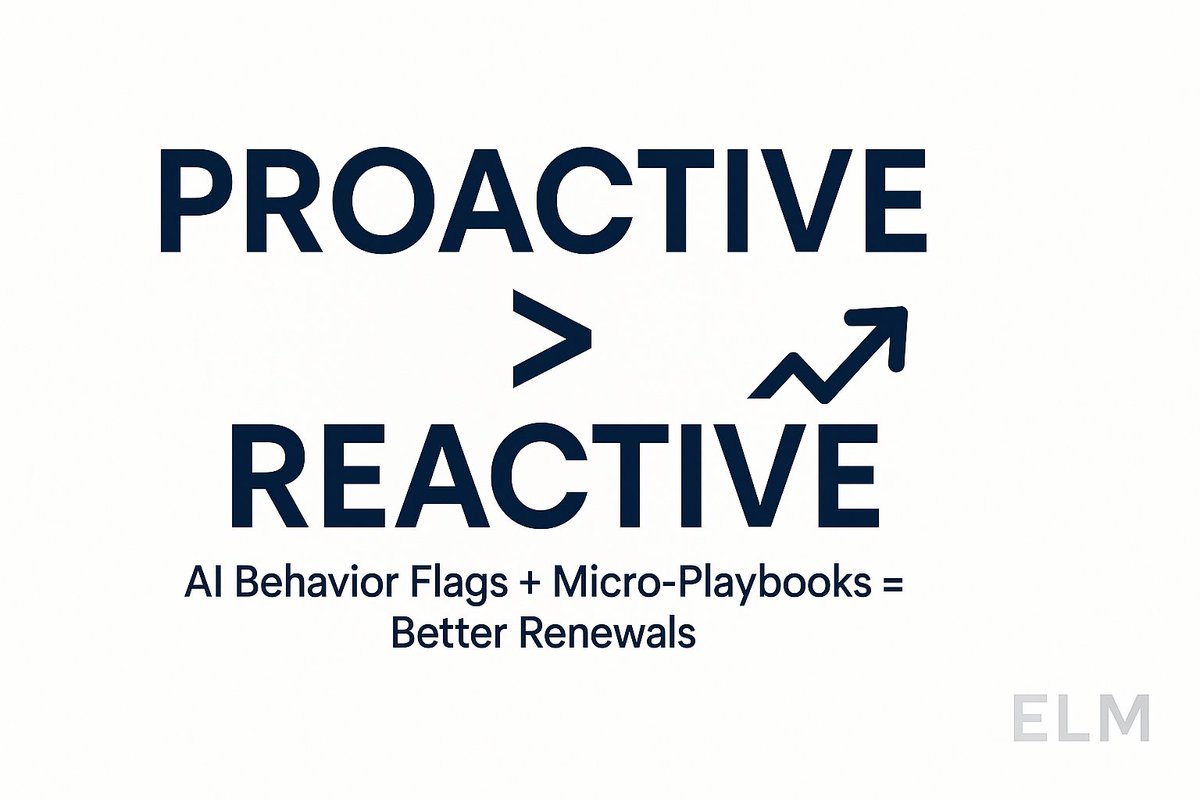 PROACTIVE

>

REACTIVE

AI Behavior Flags + Micro-Playbooks = Better Renewals

ELM